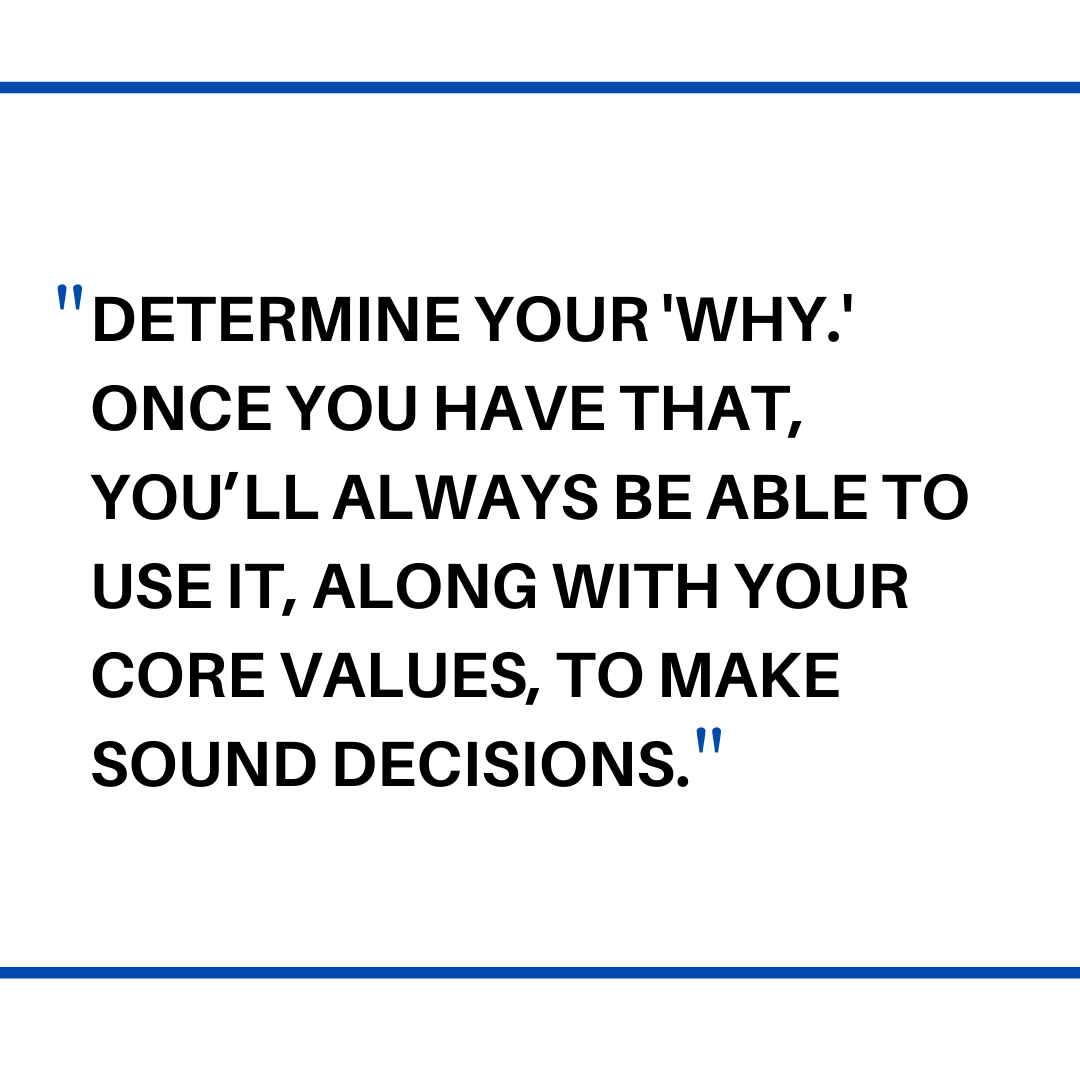 "DETERMINE YOUR 'WHY.' ONCE YOU HAVE THAT, YOU’LL ALWAYS BE ABLE TO USE IT, ALONG WITH YOUR CORE VALUES, TO MAKE SOUND DECISIONS."